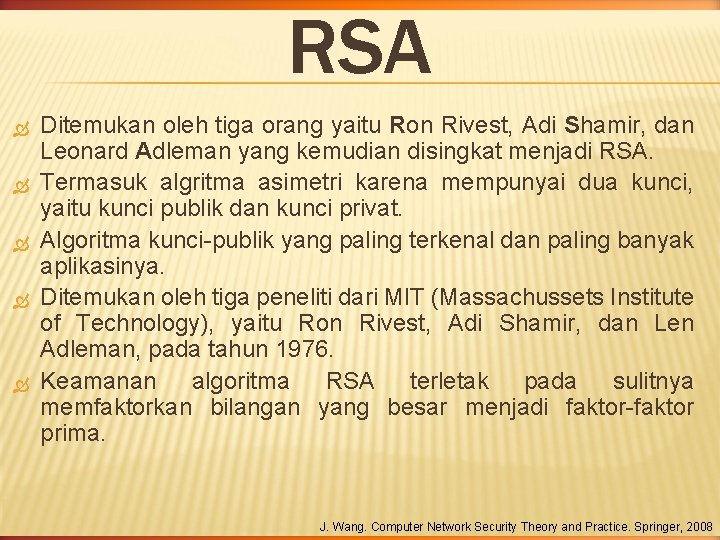 RSA

Ditemukan oleh tiga orang yaitu Ron Rivest, Adi Shamir, dan Leonard Adleman yang kemudian disingkat menjadi RSA.

Termasuk algritma asimetri karena mempunyai dua kunci, yaitu kunci publik dan kunci privat.

Algoritma kunci-publik yang paling terkenal dan paling banyak aplikasinya.

Ditemukan oleh tiga peneliti dari MIT (Massachussets Institute of Technology), yaitu Ron Rivest, Adi Shamir, dan Len Adleman, pada tahun 1976.

Keamanan algoritma RSA terletak pada sulitnya memfaktorkan bilangan yang besar menjadi faktor-faktor prima.

J. Wang. Computer Network Security Theory and Practice. Springer, 2008